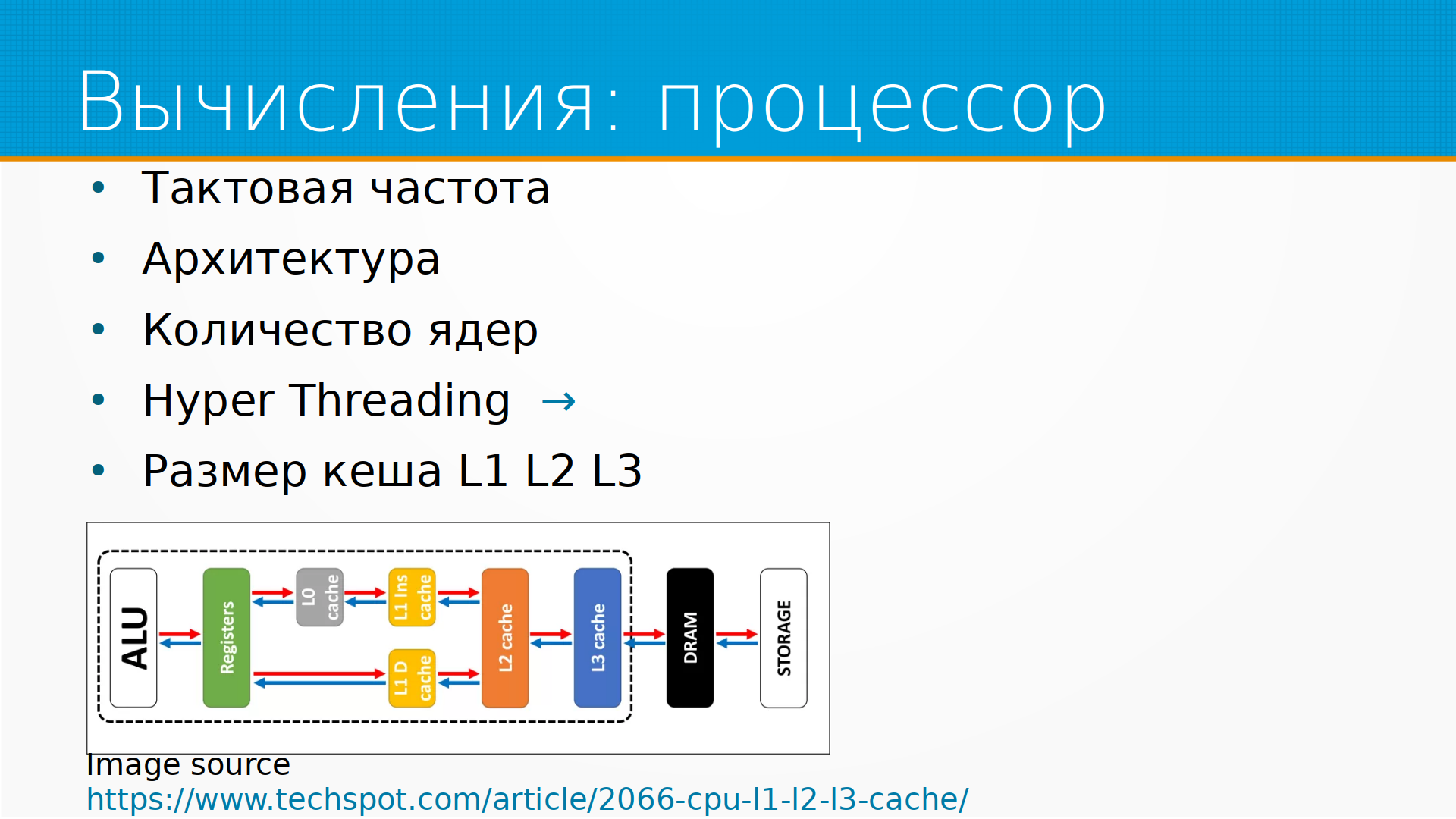 Вычисления: процессор

• Тактовая частота
• Архитектура
• Количество ядер
• Hyper Threading →
• Размер кеша L1 L2 L3

ALU
Registers
L0 cache
L1 Ins cache
L1 D cache
L2 cache
L3 cache
DRAM
STORAGE

Image source
https://www.techspot.com/article/2066-cpu-l1-l2-l3-cache/